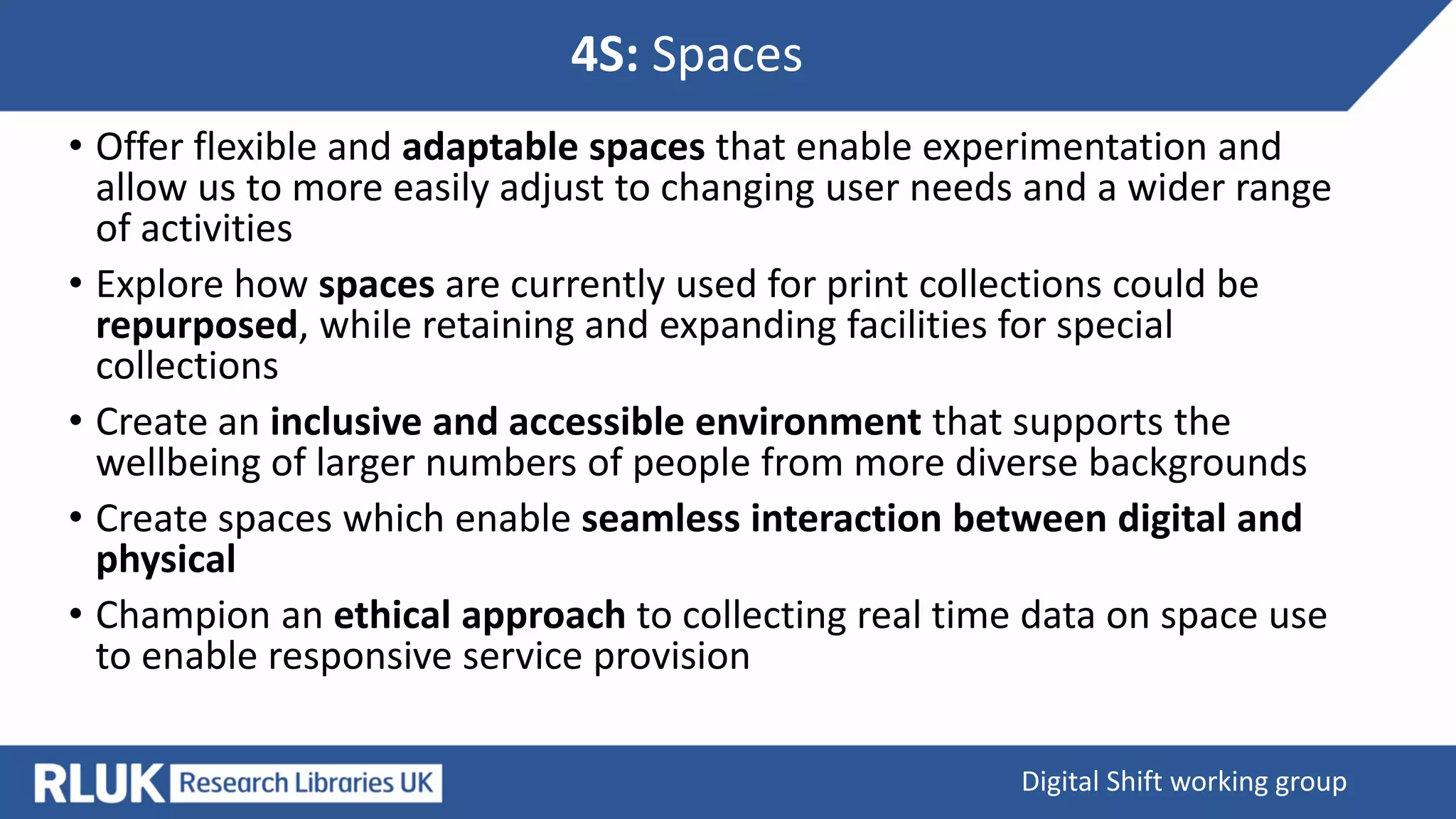 4S: Spaces

• Offer flexible and adaptable spaces that enable experimentation and allow us to more easily adjust to changing user needs and a wider range of activities

• Explore how spaces are currently used for print collections could be repurposed, while retaining and expanding facilities for special collections

• Create an inclusive and accessible environment that supports the wellbeing of larger numbers of people from more diverse backgrounds

• Create spaces which enable seamless interaction between digital and physical

• Champion an ethical approach to collecting real time data on space use to enable responsive service provision

RLUK Research Libraries UK

Digital Shift working group